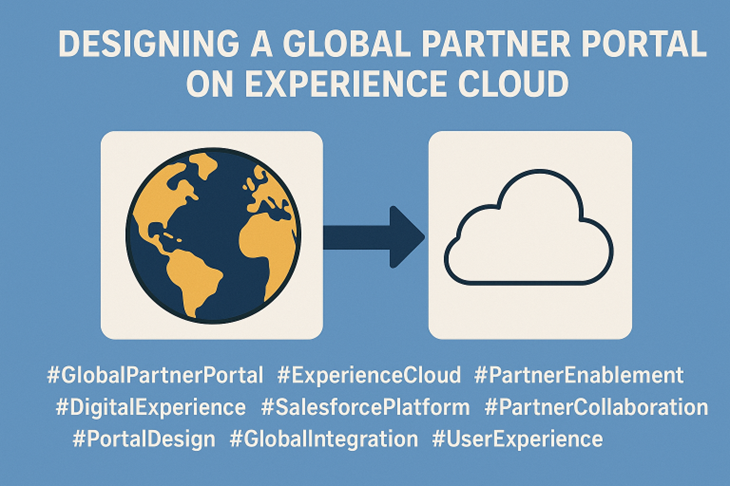 DESIGNING A GLOBAL PARTNER PORTAL ON EXPERIENCE CLOUD

#GlobalPartnerPortal #ExperienceCloud #PartnerEnablement #DigitalExperience #SalesforcePlatform #PartnerCollaboration #PortalDesign #GlobalIntegration #UserExperience